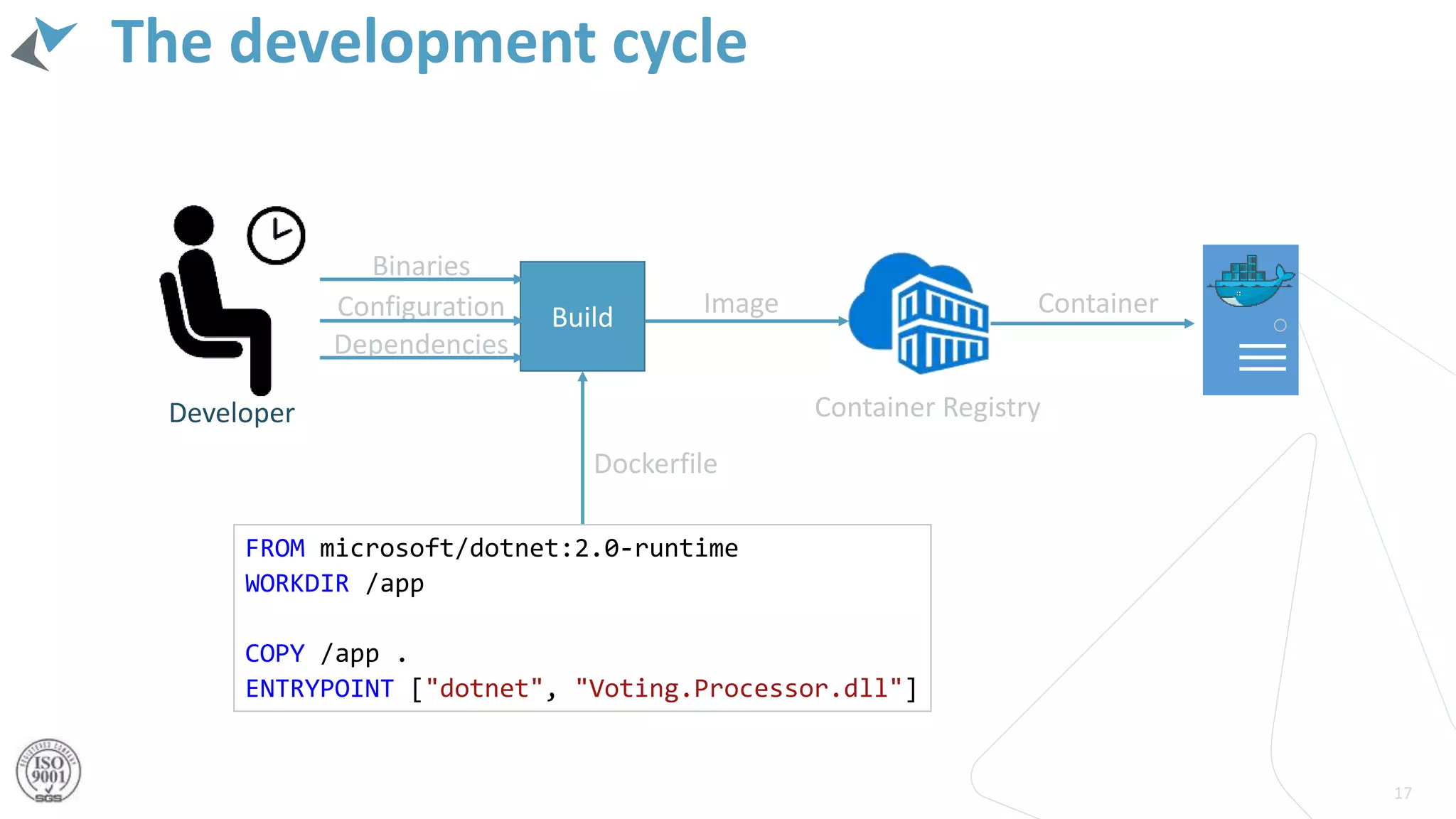 The development cycle

Developer

Binaries
Configuration
Dependencies

Build

Image

Container Registry

Container

Dockerfile

FROM microsoft/dotnet:2.0-runtime
WORKDIR /app

COPY /app .
ENTRYPOINT ["dotnet", "Voting.Processor.dll"]

ISO 9001 SGS

17